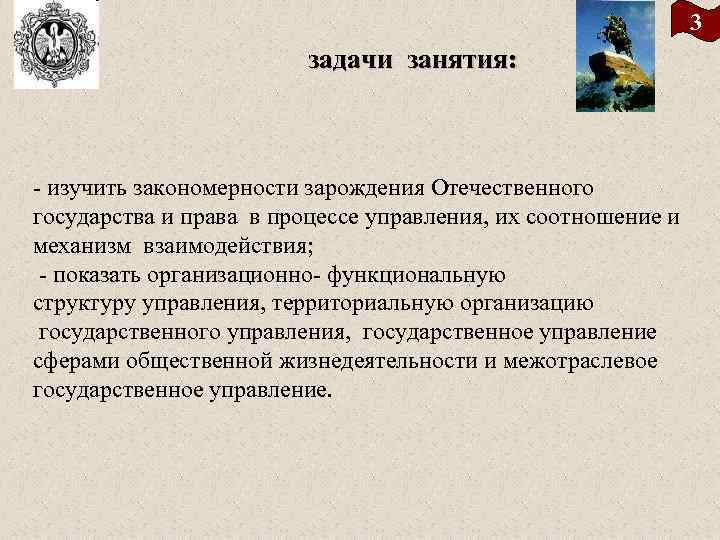 3

задачи занятия:

- изучить закономерности зарождения Отечественного государства и права в процессе управления, их соотношение и механизм взаимодействия;
- показать организационно- функциональную структуру управления, территориальную организацию государственного управления, государственное управление сферами общественной жизнедеятельности и межотраслевое государственное управление.